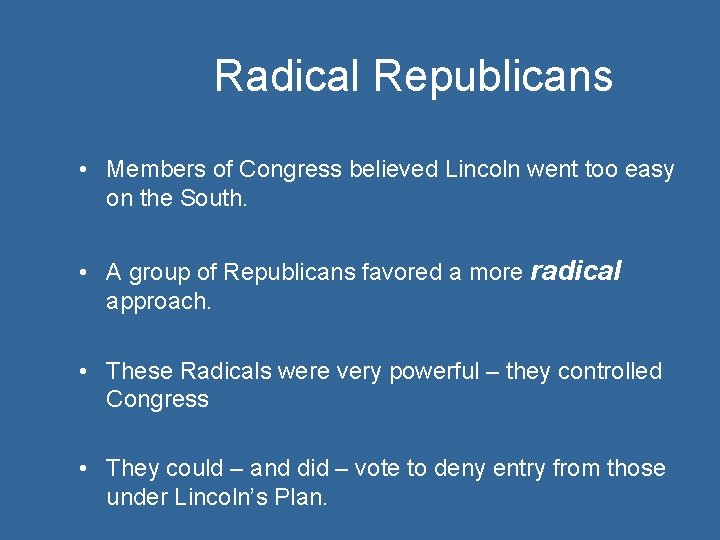 Radical Republicans

• Members of Congress believed Lincoln went too easy on the South.

• A group of Republicans favored a more radical approach.

• These Radicals were very powerful – they controlled Congress

• They could – and did – vote to deny entry from those under Lincoln's Plan.